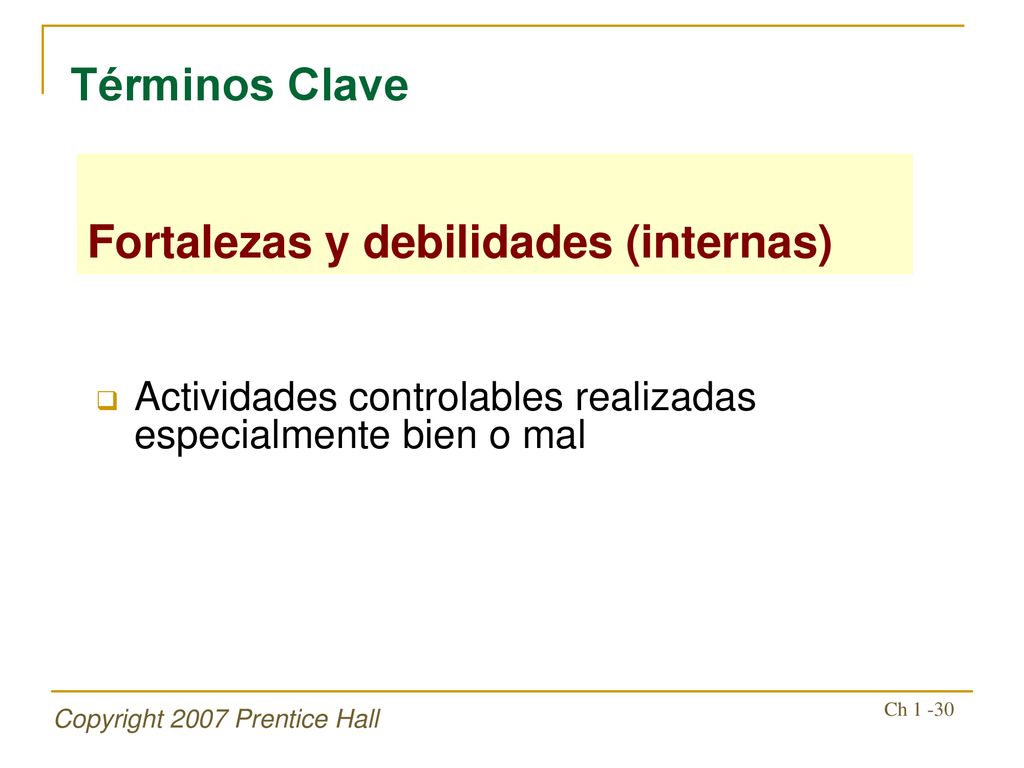 Términos Clave

Fortalezas y debilidades (internas)

Actividades controlables realizadas especialmente bien o mal

Copyright 2007 Prentice Hall

Ch 1 -30